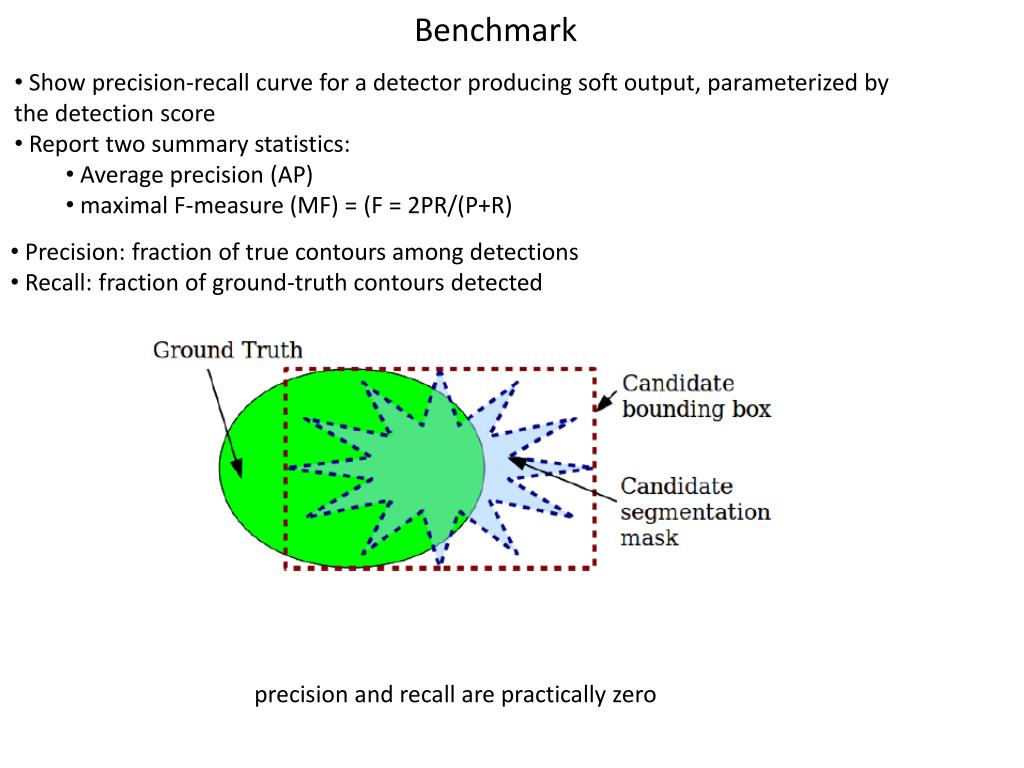 Benchmark

• Show precision-recall curve for a detector producing soft output, parameterized by the detection score
• Report two summary statistics:
• Average precision (AP)
• maximal F-measure (MF) = (F = 2PR/(P+R)

• Precision: fraction of true contours among detections
• Recall: fraction of ground-truth contours detected

Ground Truth

Candidate bounding box

Candidate segmentation mask

precision and recall are practically zero